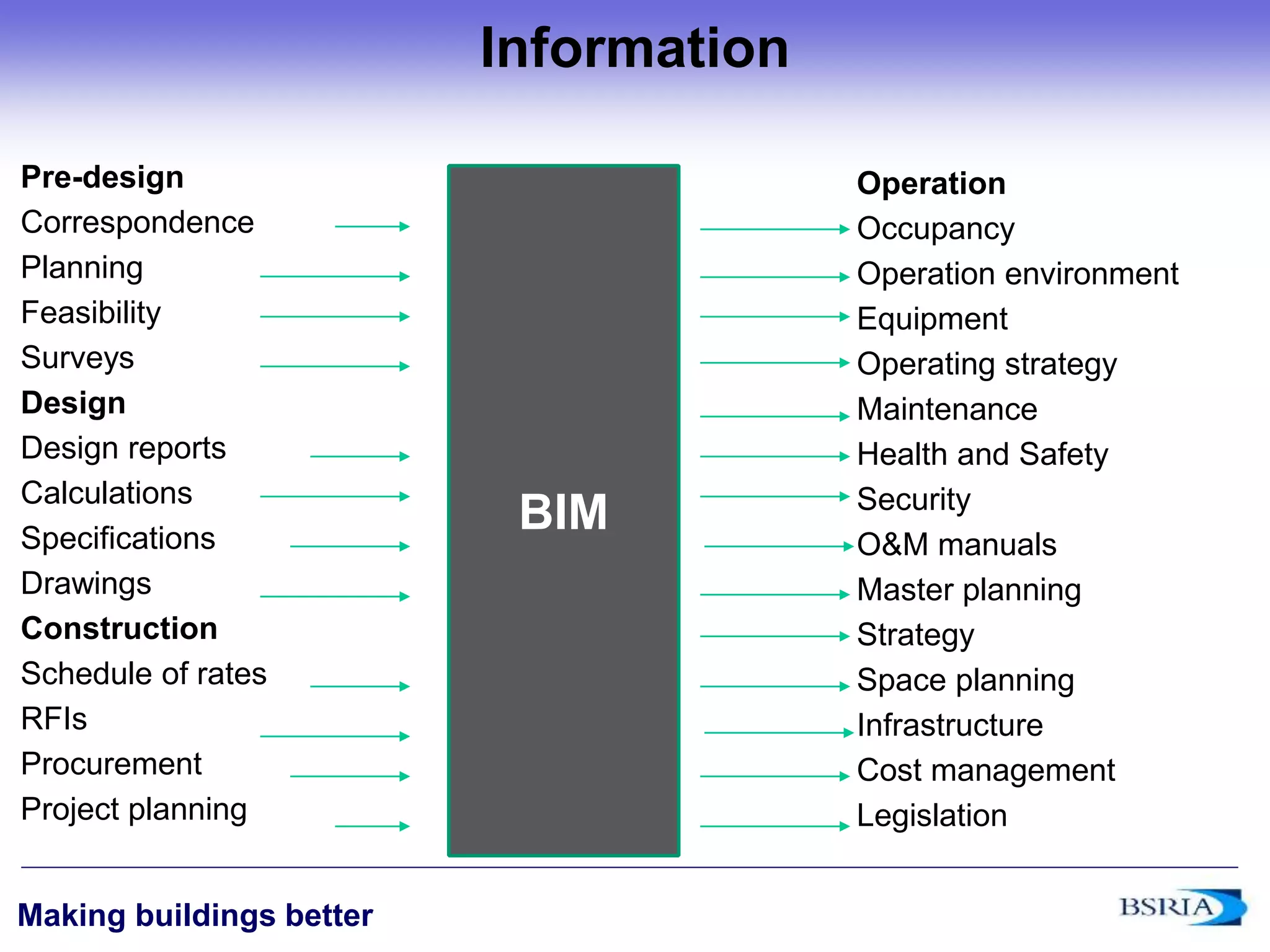 Information

Pre-design
Correspondence
Planning
Feasibility
Surveys
Design
Design reports
Calculations
Specifications
Drawings
Construction
Schedule of rates
RFIs
Procurement
Project planning

BIM

Operation
Occupancy
Operation environment
Equipment
Operating strategy
Maintenance
Health and Safety
Security
O&M manuals
Master planning
Strategy
Space planning
Infrastructure
Cost management
Legislation

Making buildings better

BSRIA